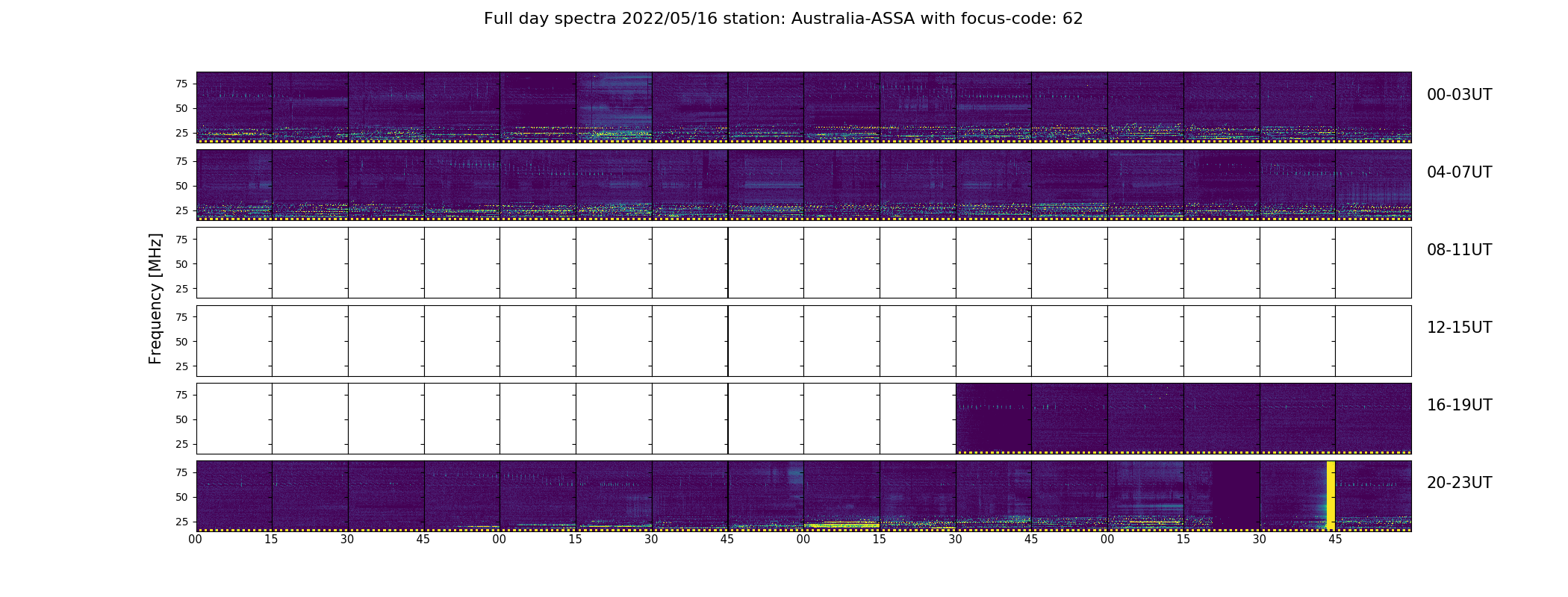 Full day spectra 2022/05/16 station: Australia-ASSA with focus-code: 62

Frequency [MHz]

75
50
25

00-03UT

75
50
25

04-07UT

75
50
25

08-11UT

75
50
25

12-15UT

75
50
25

16-19UT

75
50
25

20-23UT

00 15 30 45 00 15 30 45 00 15 30 45 00 15 30 45